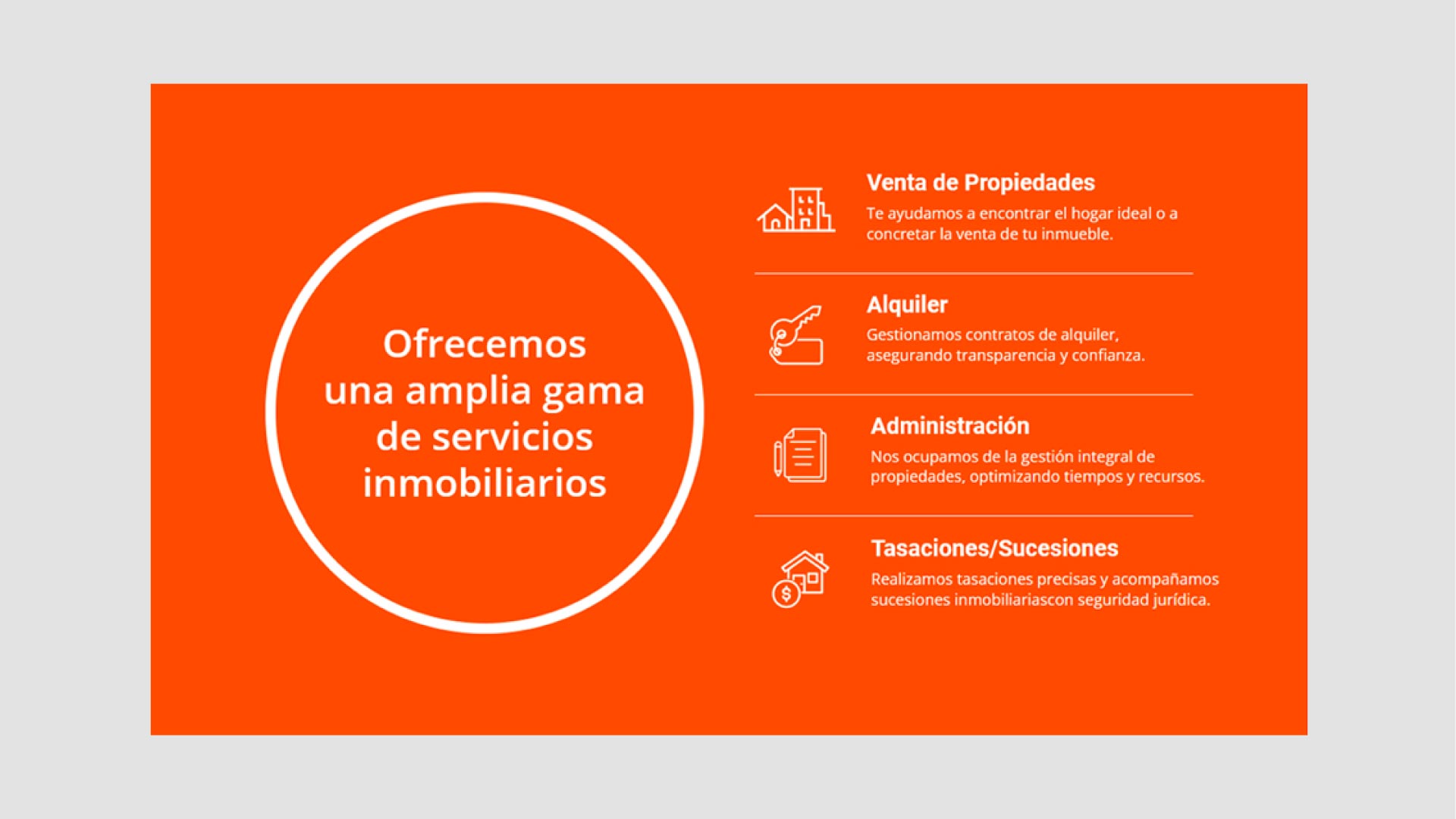 Ofrecemos una amplia gama de servicios inmobiliarios

Venta de Propiedades

Te ayudamos a encontrar el hogar ideal o a concretar la venta de tu inmueble.

Alquiler

Gestionamos contratos de alquiler, asegurando transparencia y confianza.

Administración

Nos ocupamos de la gestión integral de propiedades, optimizando tiempos y recursos.

Tasaciones/Sucesiones

Realizamos tasaciones precisas y acompañamos sucesiones inmobiliariascon seguridad jurídica.